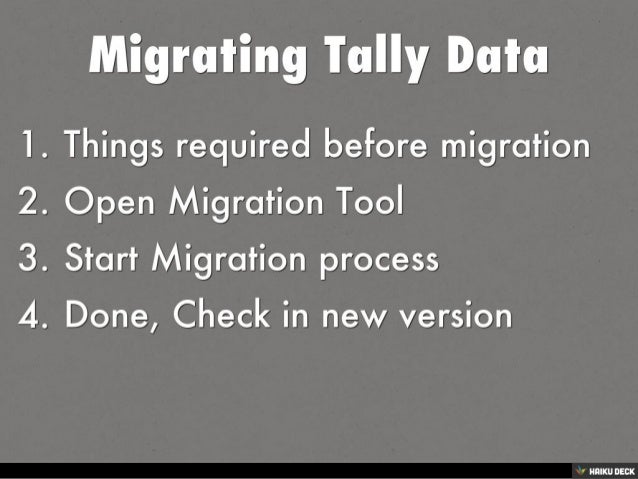 Migrating Tally Data

1. Things required before migration
2. Open Migration Tool
3. Start Migration process
4. Done, Check in new version

HAIKU DECK